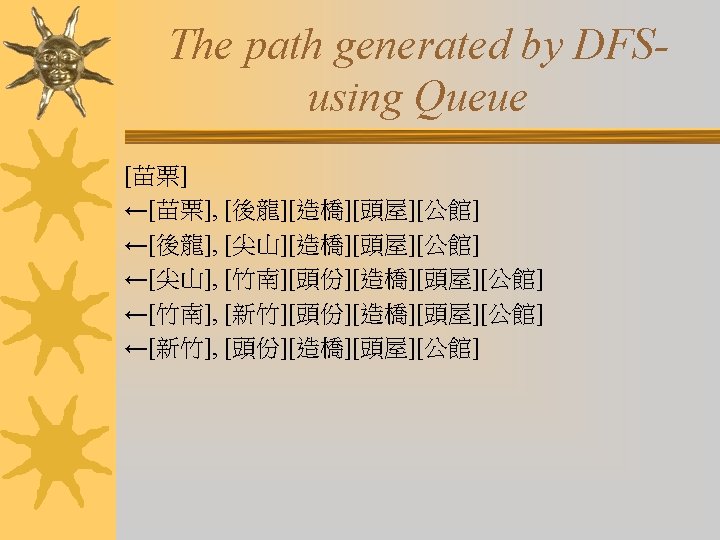 The path generated by DFS-using Queue

[苗栗]
←[苗栗], [後龍][造橋][頭屋][公館]
←[後龍], [尖山][造橋][頭屋][公館]
←[尖山], [竹南][頭份][造橋][頭屋][公館]
←[竹南], [新竹][頭份][造橋][頭屋][公館]
←[新竹], [頭份][造橋][頭屋][公館]